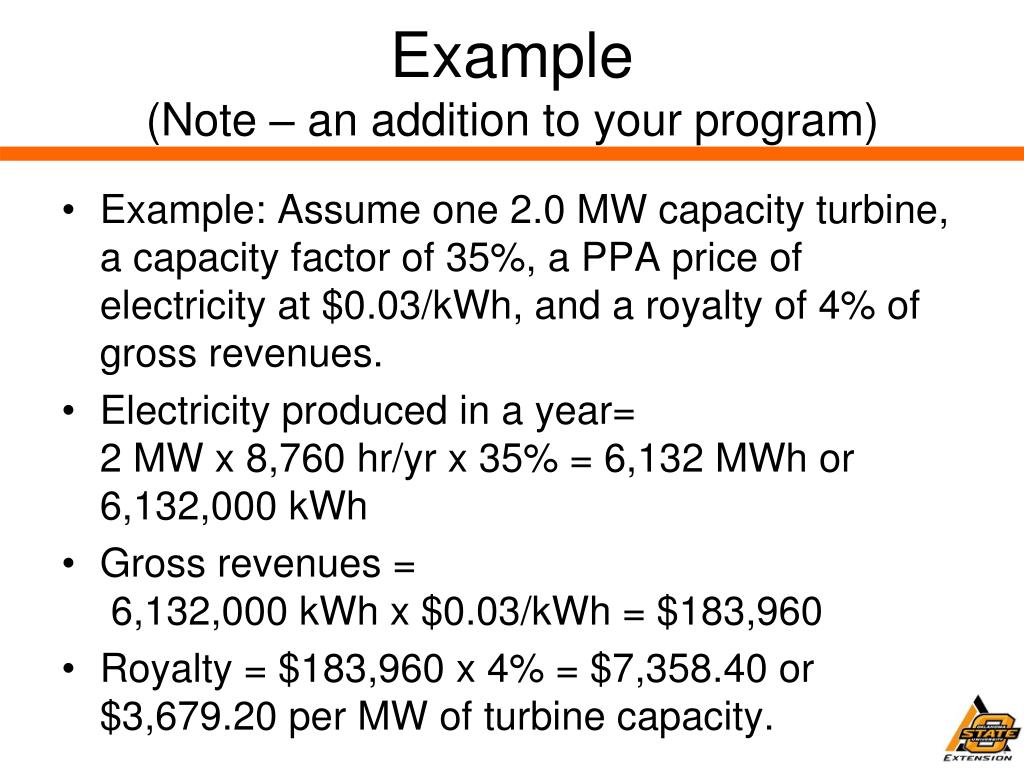 Example
(Note – an addition to your program)

• Example: Assume one 2.0 MW capacity turbine, a capacity factor of 35%, a PPA price of electricity at \$0.03/kWh, and a royalty of 4% of gross revenues.
• Electricity produced in a year=
2 MW x 8,760 hr/yr x 35% = 6,132 MWh or 6,132,000 kWh
• Gross revenues =
6,132,000 kWh x \$0.03/kWh = \$183,960
• Royalty = \$183,960 x 4% = \$7,358.40 or \$3,679.20 per MW of turbine capacity.

OKLAHOMA STATE UNIVERSITY
EXTENSION